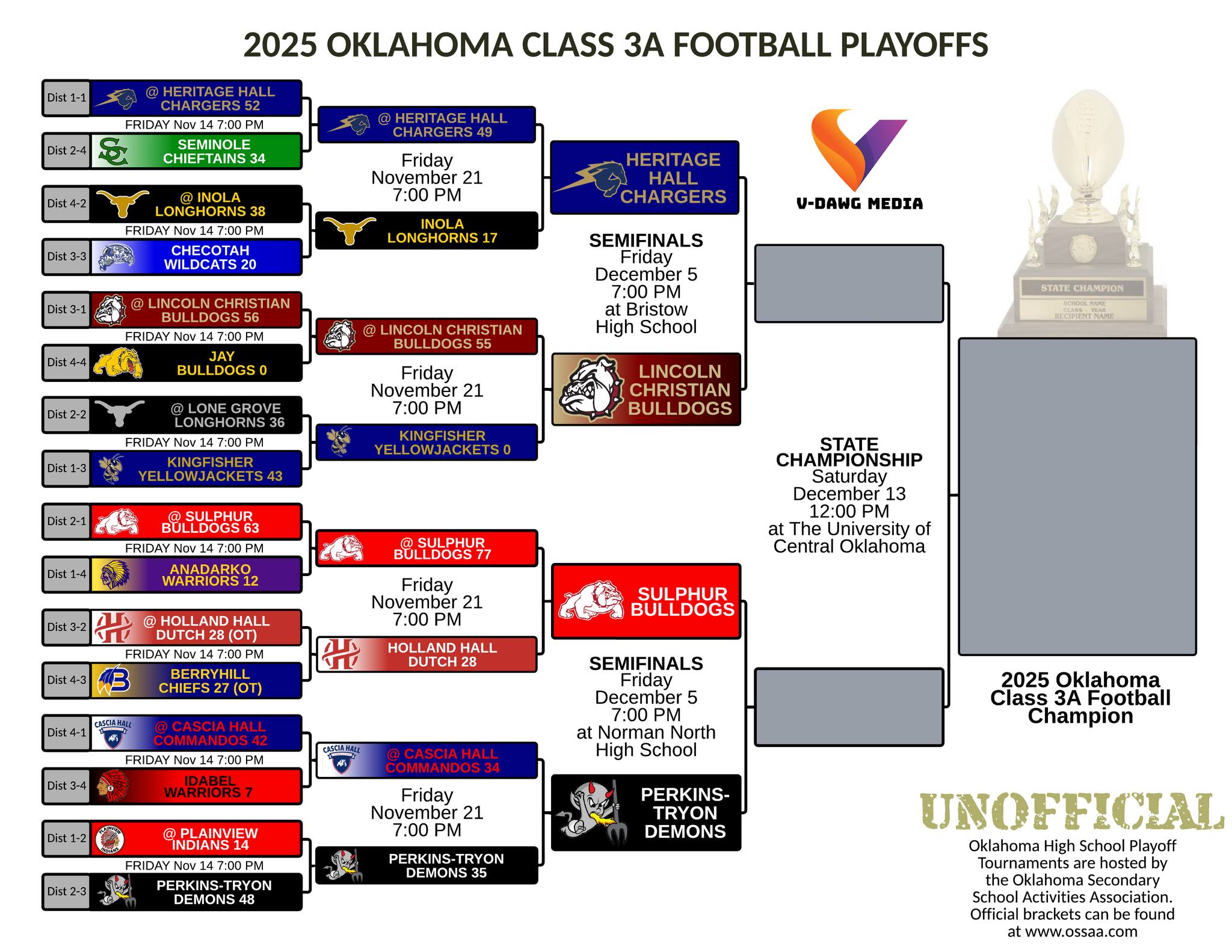 2025 OKLAHOMA CLASS 3A FOOTBALL PLAYOFFS

Dist 1-1 @ HERITAGE HALL CHARGERS 52
FRIDAY Nov 14 7:00 PM
Dist 2-4 SEMINOLE CHIEFTAINS 34

Dist 4-2 @ INOLA LONGHORNS 38
FRIDAY Nov 14 7:00 PM
Dist 3-3 CHECOTAH WILDCATS 20

Dist 3-1 @ LINCOLN CHRISTIAN BULLDOGS 56
FRIDAY Nov 14 7:00 PM
Dist 4-4 JAY BULLDOGS 0

Dist 2-2 @ LONE GROVE LONGHORNS 36
FRIDAY Nov 14 7:00 PM
Dist 1-3 KINGFISHER YELLOWJACKETS 43

Dist 2-1 @ SULPHUR BULLDOGS 63
FRIDAY Nov 14 7:00 PM
Dist 1-4 ANADARKO WARRIORS 12

Dist 3-2 @ HOLLAND HALL DUTCH 28 (OT)
FRIDAY Nov 14 7:00 PM
Dist 4-3 BERRYHILL CHIEFS 27 (OT)

Dist 4-1 CASCIA HALL @ CASCIA HALL COMMANDOS 42
FRIDAY Nov 14 7:00 PM
Dist 3-4 IDABEL WARRIORS 7

Dist 1-2 PLAINVIEW INDIANS @ PLAINVIEW INDIANS 14
FRIDAY Nov 14 7:00 PM
Dist 2-3 PERKINS-TRYON DEMONS 48

@ HERITAGE HALL CHARGERS 49
Friday November 21 7:00 PM
INOLA LONGHORNS 17

@ LINCOLN CHRISTIAN BULLDOGS 55
Friday November 21 7:00 PM
KINGFISHER YELLOWJACKETS 0

@ SULPHUR BULLDOGS 77
Friday November 21 7:00 PM
HOLLAND HALL DUTCH 28

CASCIA HALL @ CASCIA HALL COMMANDOS 34
Friday November 21 7:00 PM
PERKINS-TRYON DEMONS 35

HERITAGE HALL CHARGERS
SEMIFINALS Friday December 5 7:00 PM at Bristow High School
LINCOLN CHRISTIAN BULLDOGS

SULPHUR BULLDOGS
SEMIFINALS Friday December 5 7:00 PM at Norman North High School
PERKINS-TRYON DEMONS

V-DAWG MEDIA

STATE CHAMPIONSHIP Saturday December 13 12:00 PM at The University of Central Oklahoma

STATE CHAMPION
SCHOOL NAME
CLASS - YEAR
RECIPIENT NAME

2025 Oklahoma Class 3A Football Champion

UNOFFICIAL
Oklahoma High School Playoff Tournaments are hosted by the Oklahoma Secondary School Activities Association. Official brackets can be found at www.ossaa.com